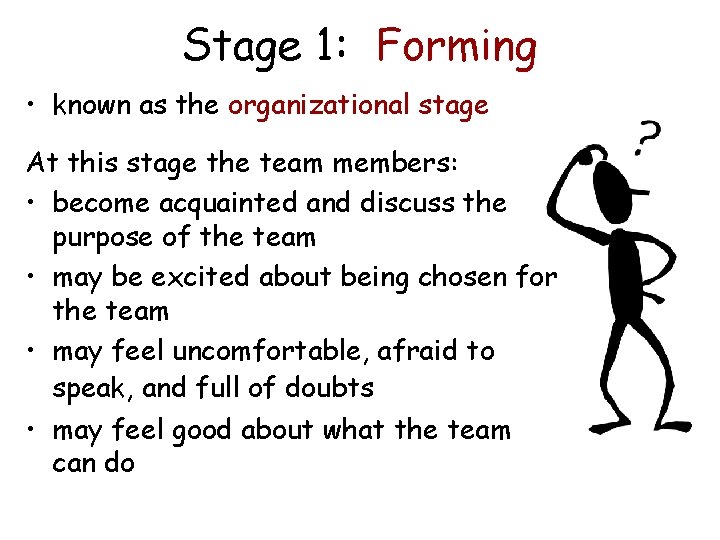 Stage 1: Forming

• known as the organizational stage

At this stage the team members:

• become acquainted and discuss the purpose of the team

• may be excited about being chosen for the team

• may feel uncomfortable, afraid to speak, and full of doubts

• may feel good about what the team can do

?